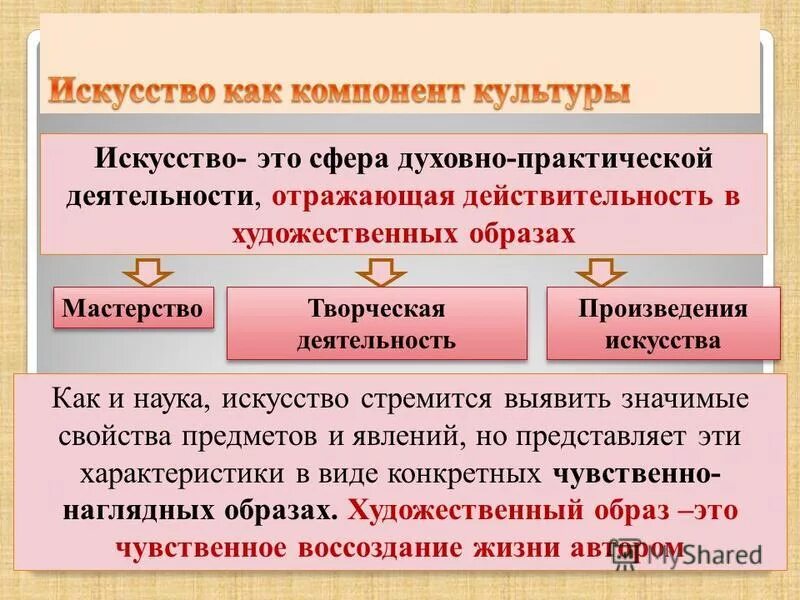 Искусство как компонент культуры

Искусство- это сфера духовно-практической деятельности, отражающая действительность в художественных образах

Мастерство

Творческая деятельность

Произведения искусства

Как и наука, искусство стремится выявить значимые свойства предметов и явлений, но представляет эти характеристики в виде конкретных чувственно-наглядных образах. Художественный образ –это чувственное воссоздание жизни автором

MyShared